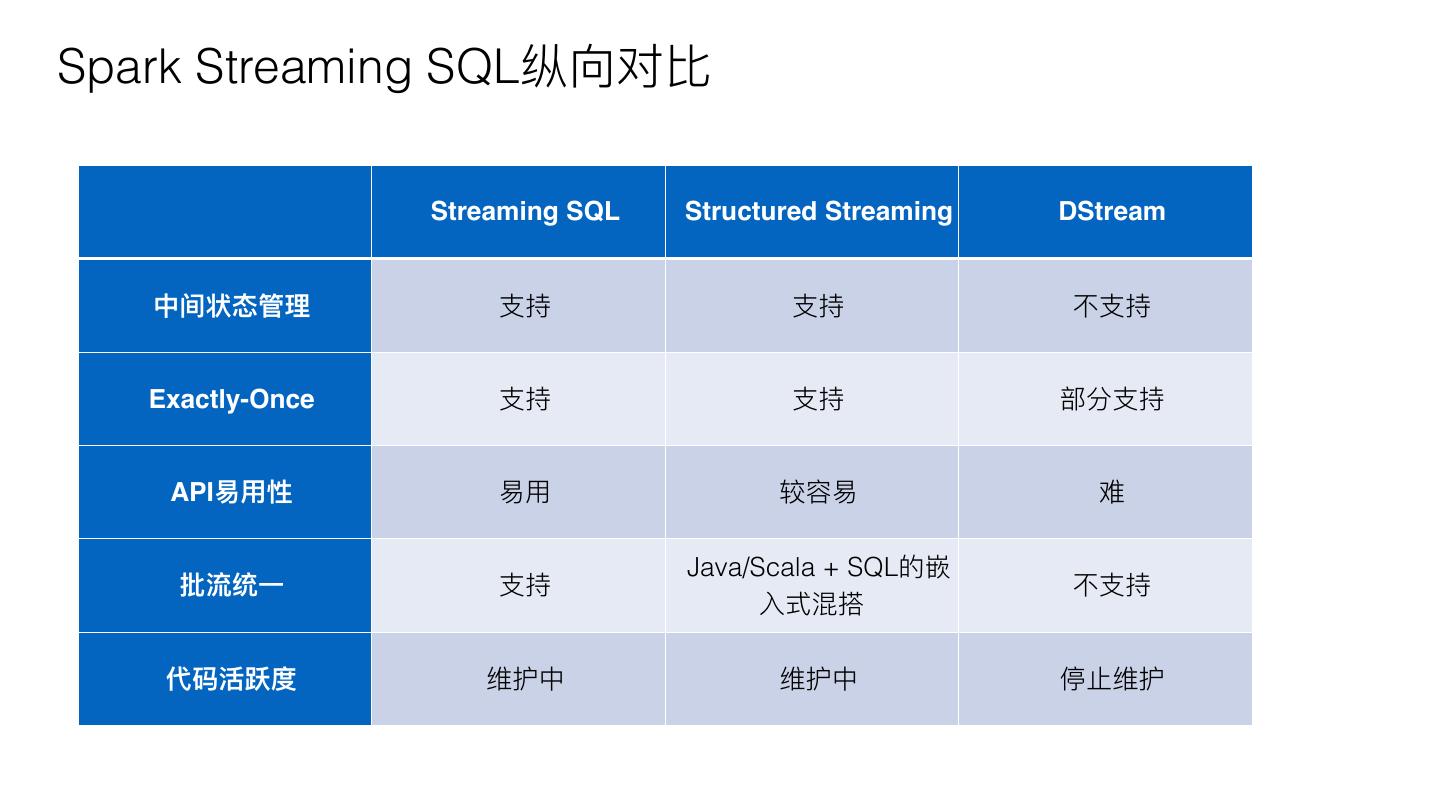 Spark Streaming SQL纵向对比

| | Streaming SQL | Structured Streaming | DStream |
|---|---|---|---|
| 中间状态管理 | 支持 | 支持 | 不支持 |
| Exactly-Once | 支持 | 支持 | 部分支持 |
| API易用性 | 易用 | 较容易 | 难 |
| 批流统一 | 支持 | Java/Scala + SQL的嵌入式混搭 | 不支持 |
| 代码活跃度 | 维护中 | 维护中 | 停止维护 |